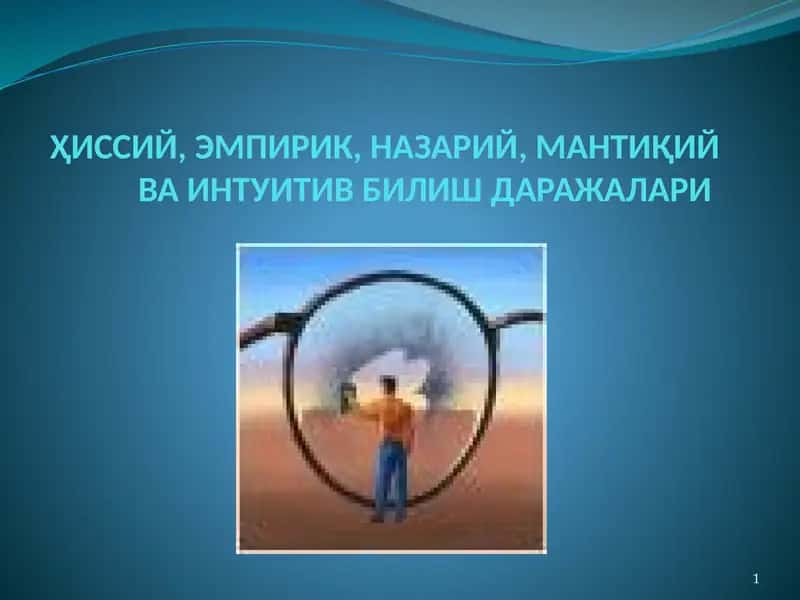 ҲИССИЙ, ЭМПИРИК, НАЗАРИЙ, МАНТИҚИЙ ВА ИНТУИТИВ БИЛИШ ДАРАЖАЛАРИ

1